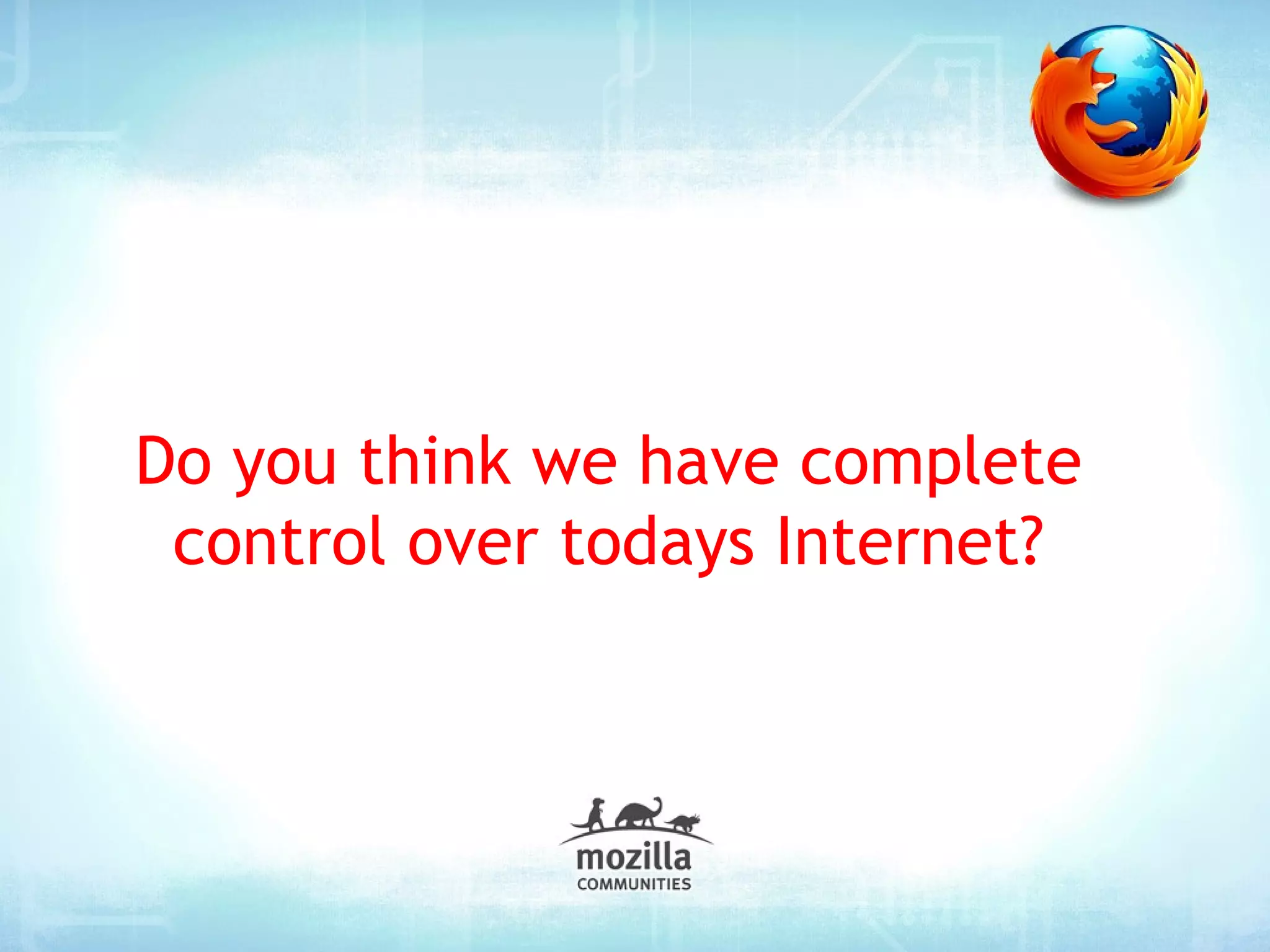 Do you think we have complete control over todays Internet?

mozilla
COMMUNITIES